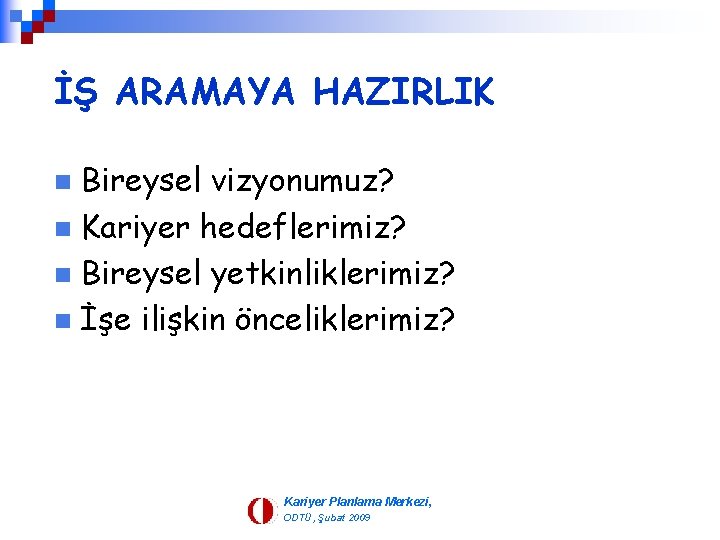 İŞ ARAMAYA HAZIRLIK

Bireysel vizyonumuz?
Kariyer hedeflerimiz?
Bireysel yetkinliklerimiz?
İşe ilişkin önceliklerimiz?

Kariyer Planlama Merkezi,
ODTÜ, Şubat 2009